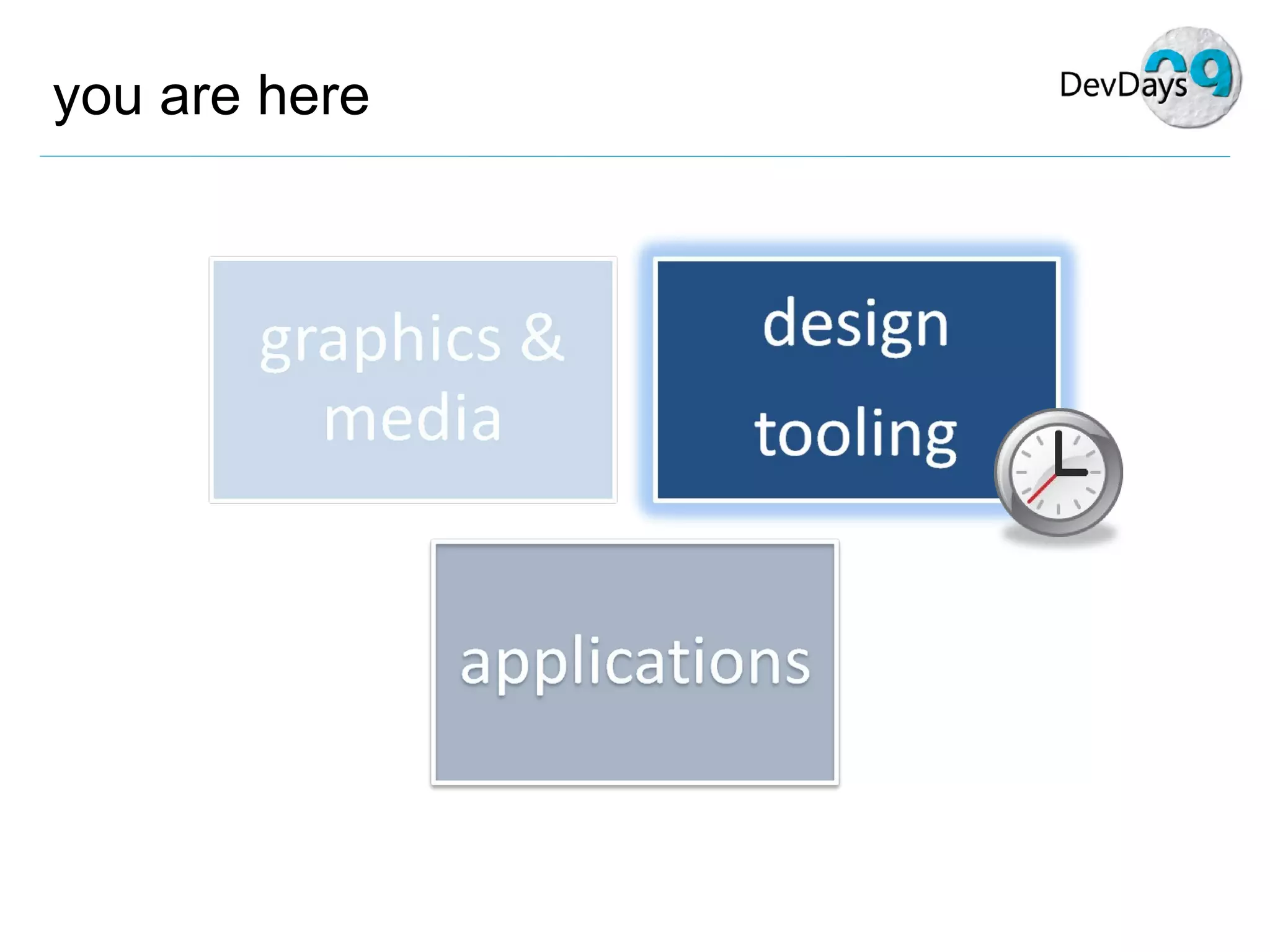 you are here

DevDays 09

graphics & media

design tooling

applications